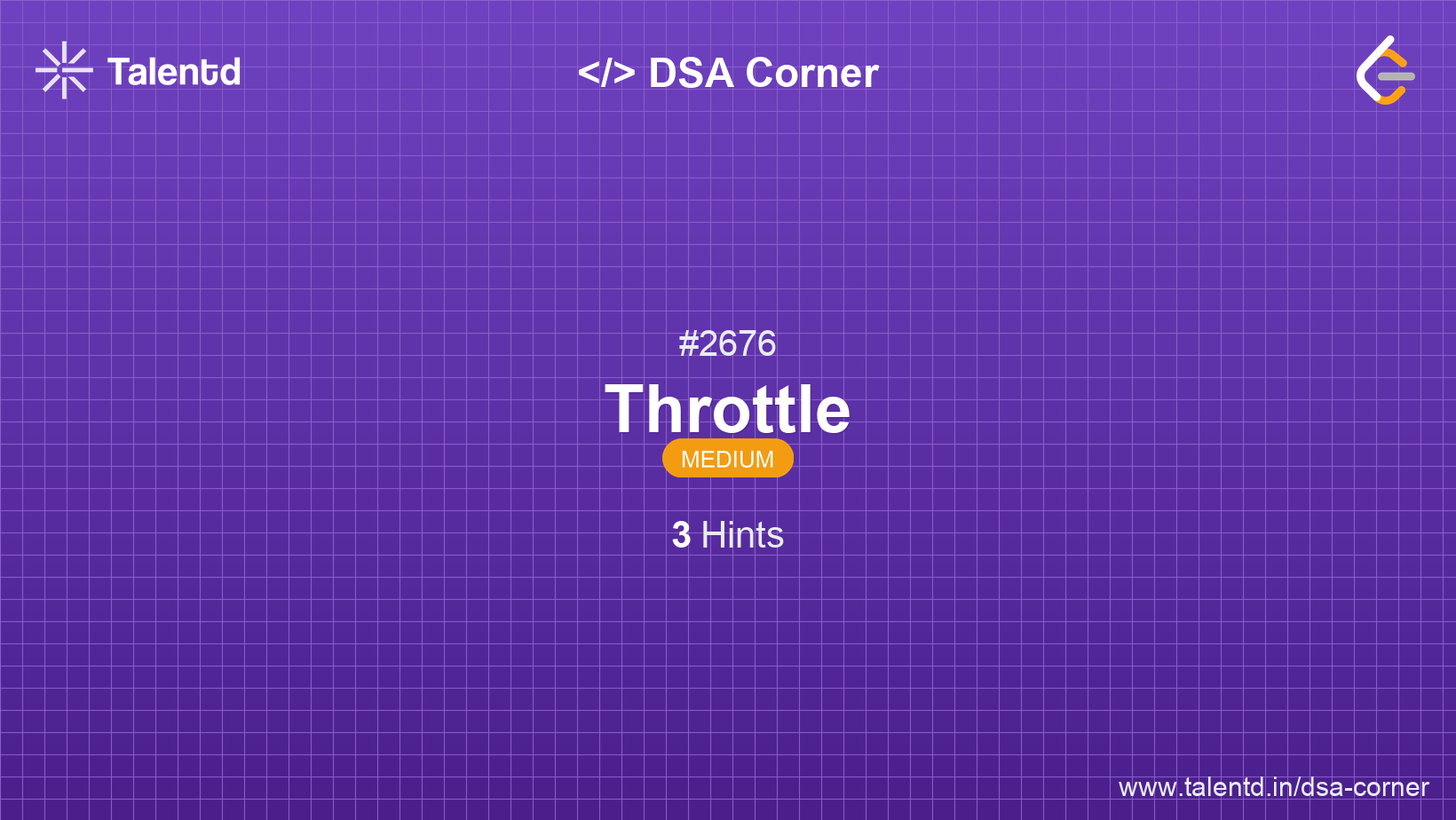 Talentd

</> DSA Corner

#2676

Throttle

MEDIUM

3 Hints

www.talentd.in/dsa-corner